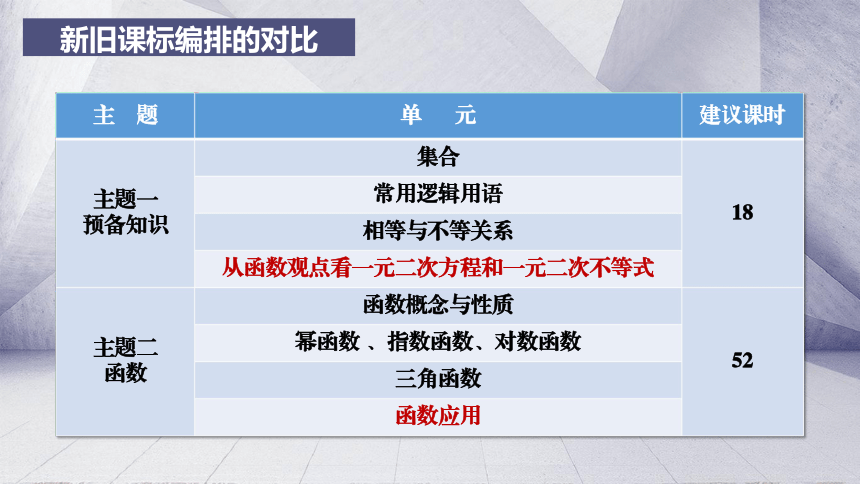 新旧课标编排的对比

| 主　题 | 单　元 | 建议课时 |
|---|---|---|
| 主题一 预备知识 | 集合 | 18 |
| | 常用逻辑用语 | |
| | 相等与不等关系 | |
| | 从函数观点看一元二次方程和一元二次不等式 | |
| 主题二 函数 | 函数概念与性质 | 52 |
| | 幂函数 、指数函数、对数函数 | |
| | 三角函数 | |
| | 函数应用 | |